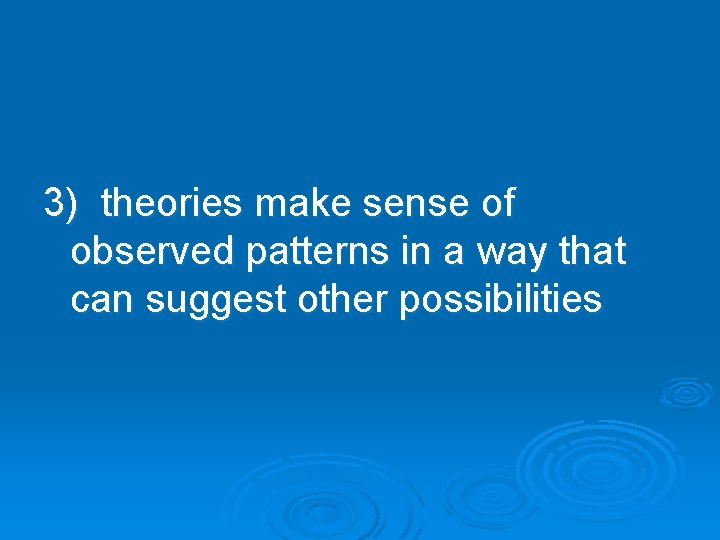 3) theories make sense of observed patterns in a way that can suggest other possibilities